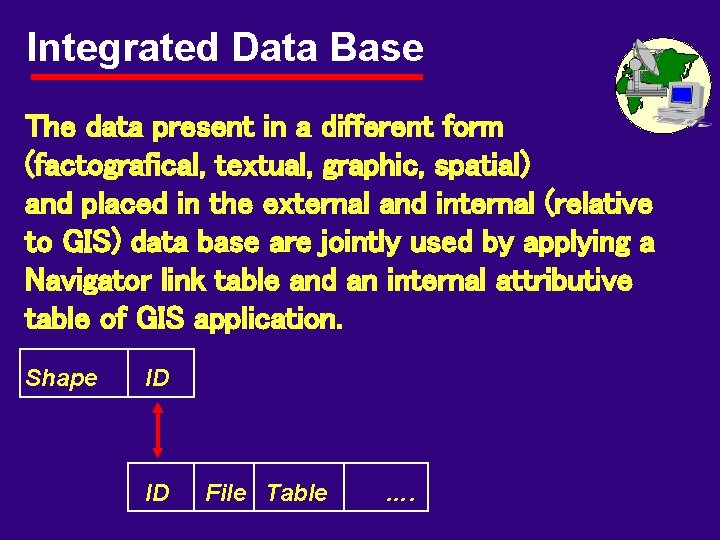 Integrated Data Base

The data present in a different form (factografical, textual, graphic, spatial) and placed in the external and internal (relative to GIS) data base are jointly used by applying a Navigator link table and an internal attributive table of GIS application.

| Shape | ID |
|---|---|

| ID | File | Table | .... |
|---|---|---|---|